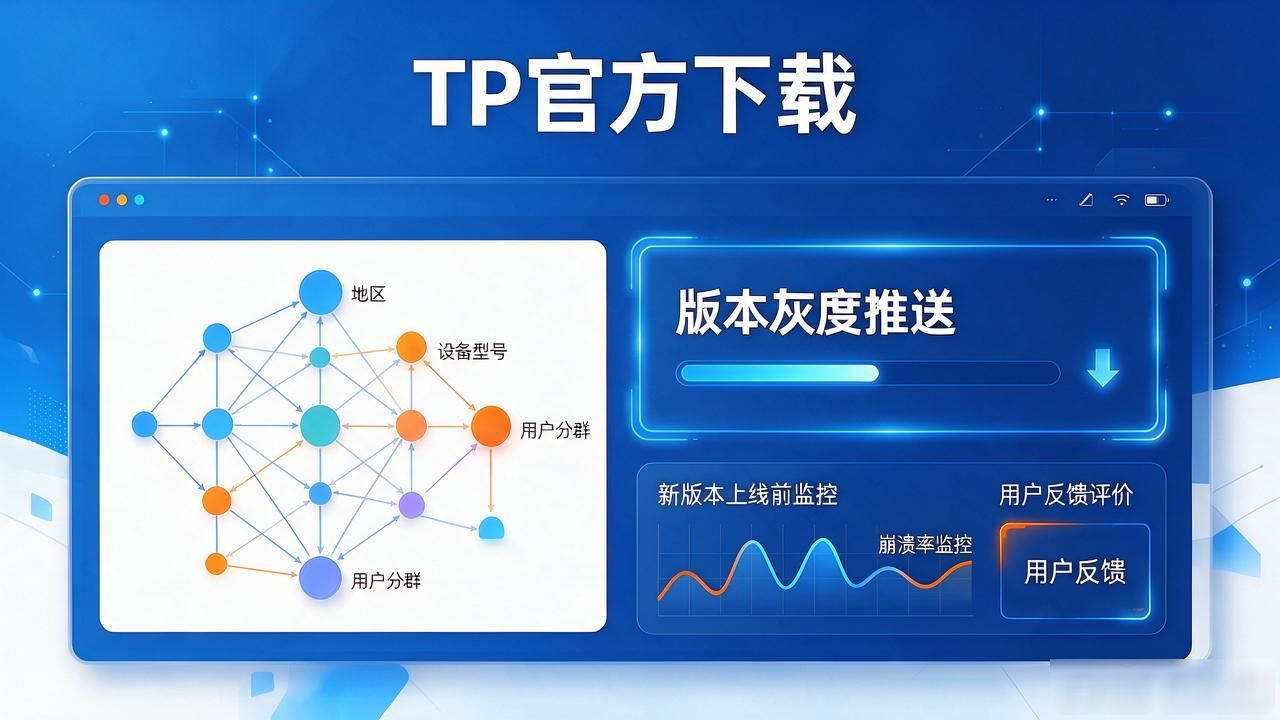 TP官方下载

地区

设备型号

用户分群

用户分群

版本灰度推送

新版本上线前监控

崩溃率监控

用户反馈评价

用户反馈